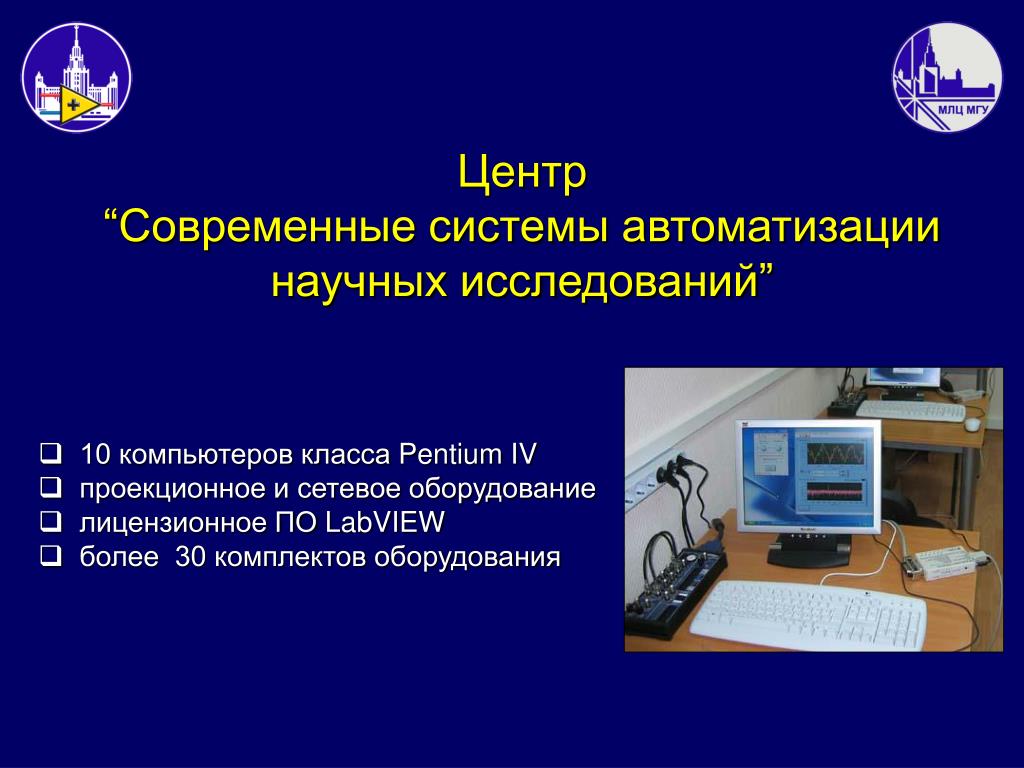 МЛЦ МГУ

Центр
“Современные системы автоматизации научных исследований”

❑ 10 компьютеров класса Pentium IV
❑ проекционное и сетевое оборудование
❑ лицензионное ПО LabVIEW
❑ более 30 комплектов оборудования